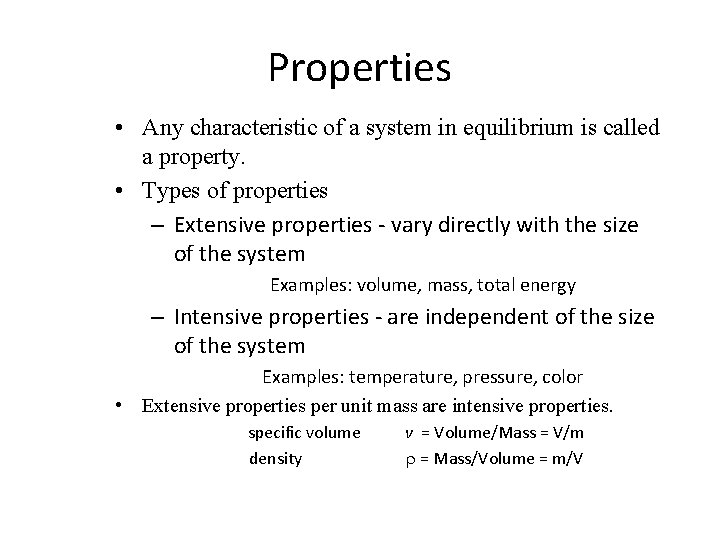 Properties

• Any characteristic of a system in equilibrium is called a property.

• Types of properties

– Extensive properties - vary directly with the size of the system

Examples: volume, mass, total energy

– Intensive properties - are independent of the size of the system

Examples: temperature, pressure, color

• Extensive properties per unit mass are intensive properties.

specific volume $v$ = Volume/Mass = V/m

density $\rho$ = Mass/Volume = m/V